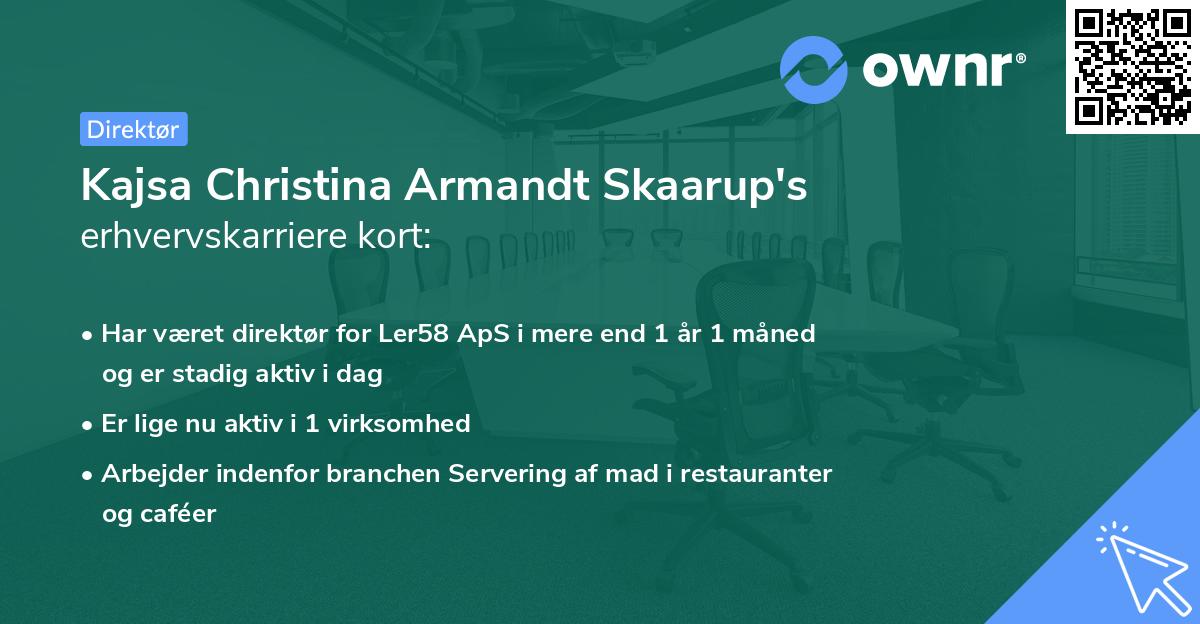 ownr®

Direktør

Kajsa Christina Armandt Skaarup's erhvervskarriere kort:

• Har været direktør for Ler58 ApS i mere end 1 år 1 måned og er stadig aktiv i dag

• Er lige nu aktiv i 1 virksomhed

• Arbejder indenfor branchen Servering af mad i restauranter og caféer